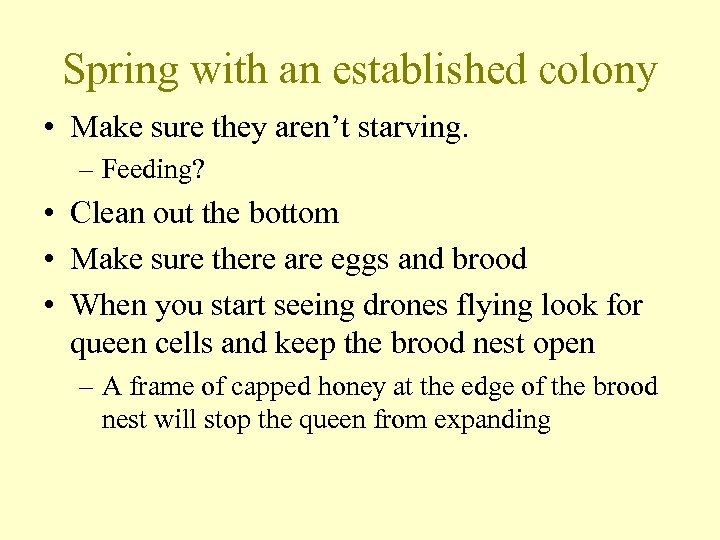 Spring with an established colony

• Make sure they aren’t starving.
– Feeding?
• Clean out the bottom
• Make sure there are eggs and brood
• When you start seeing drones flying look for queen cells and keep the brood nest open
– A frame of capped honey at the edge of the brood nest will stop the queen from expanding